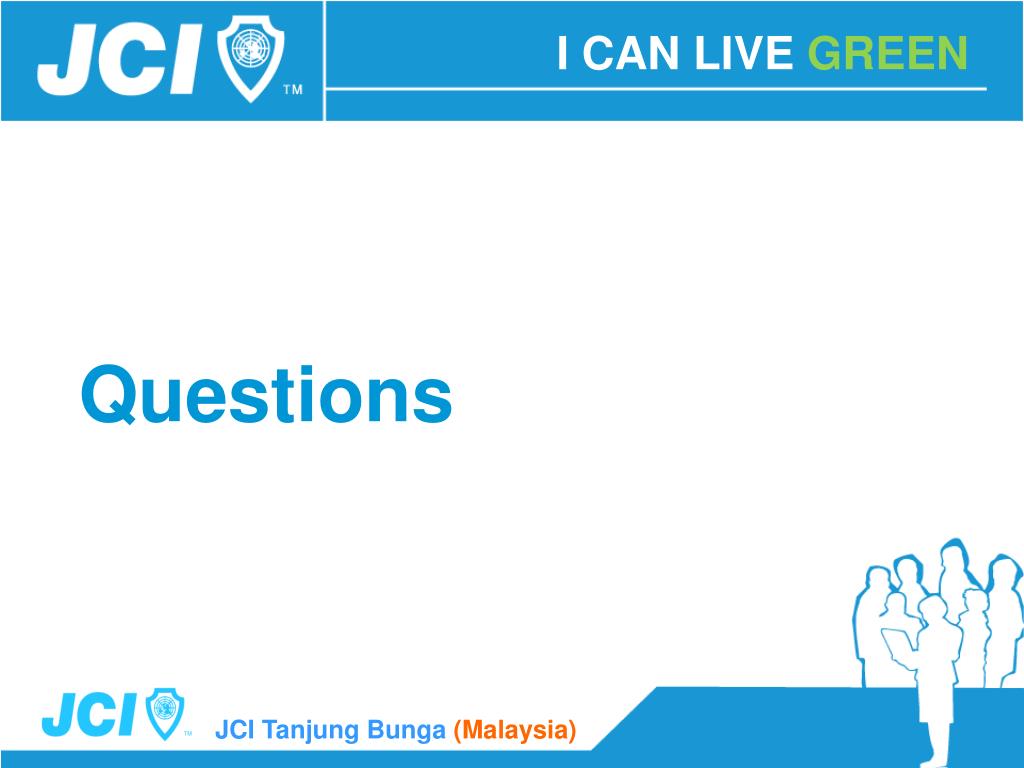 JCI ™

I CAN LIVE GREEN

Questions

JCI ™

JCI Tanjung Bunga (Malaysia)